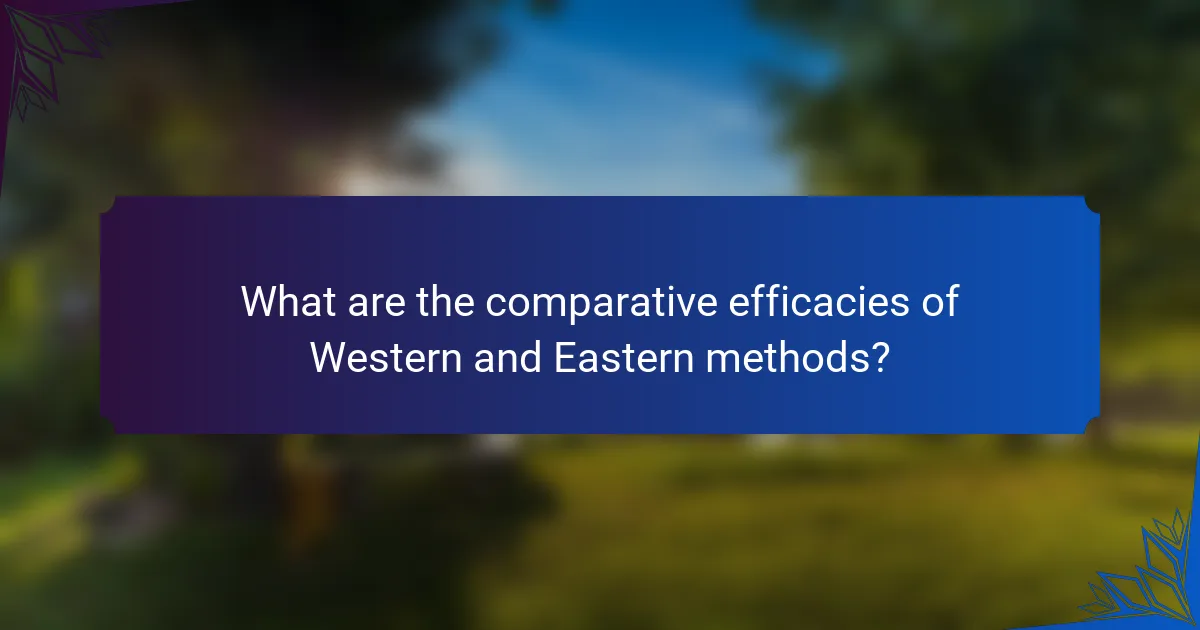 What are the comparative efficacies of Western and Eastern methods?